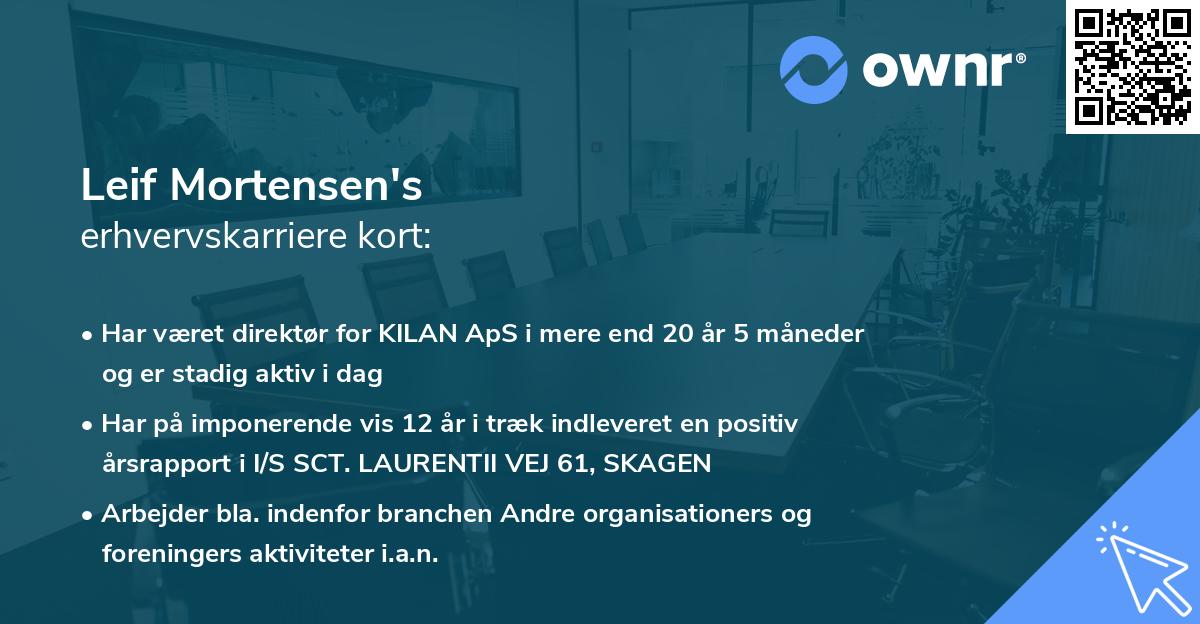 ownr®

Leif Mortensen's
erhvervskarriere kort:

• Har været direktør for KILAN ApS i mere end 20 år 5 måneder og er stadig aktiv i dag

• Har på imponerende vis 12 år i træk indleveret en positiv årsrapport i I/S SCT. LAURENTII VEJ 61, SKAGEN

• Arbejder bla. indenfor branchen Andre organisationers og foreningers aktiviteter i.a.n.